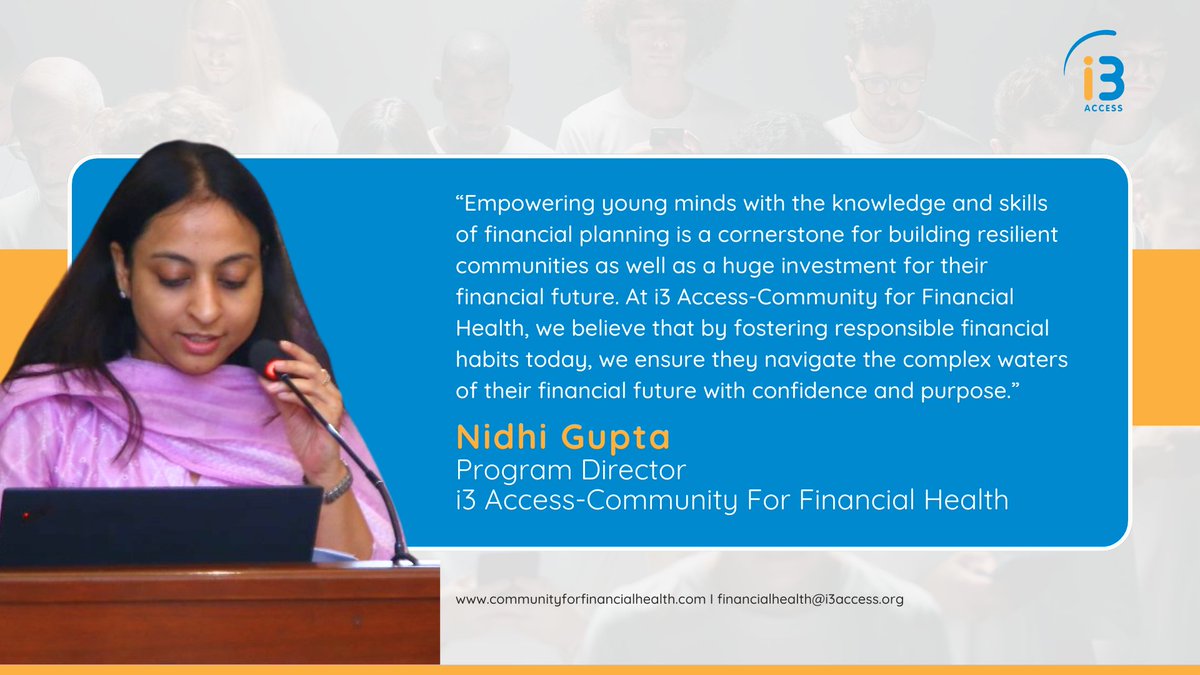 i3 ACCESS

“Empowering young minds with the knowledge and skills of financial planning is a cornerstone for building resilient communities as well as a huge investment for their financial future. At i3 Access-Community for Financial Health, we believe that by fostering responsible financial habits today, we ensure they navigate the complex waters of their financial future with confidence and purpose.”

Nidhi Gupta
Program Director
i3 Access-Community For Financial Health

www.communityforfinancialhealth.com I financialhealth@i3access.org